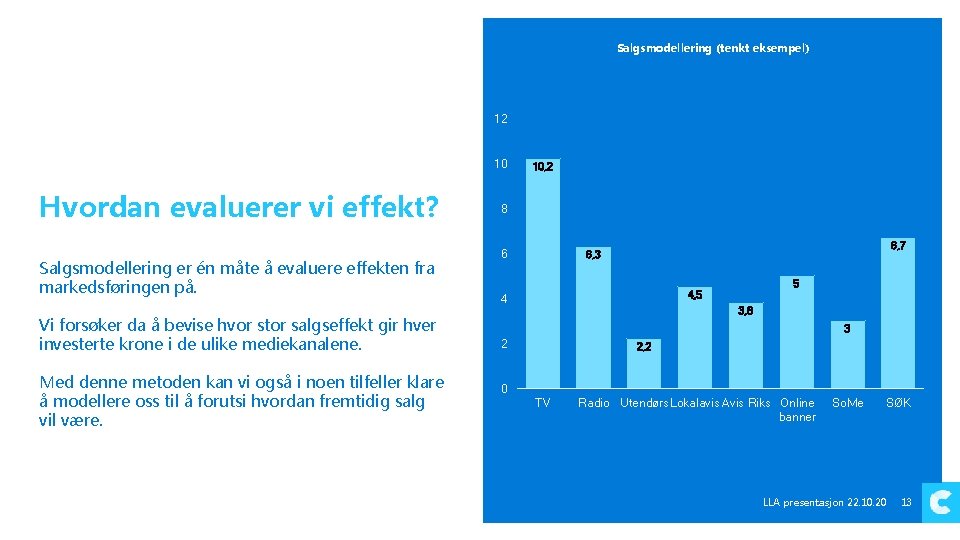 Hvordan evaluerer vi effekt?

Salgsmodellering er én måte å evaluere effekten fra markedsføringen på.

Vi forsøker da å bevise hvor stor salgseffekt gir hver investerte krone i de ulike mediekanalene.

Med denne metoden kan vi også i noen tilfeller klare å modellere oss til å forutsi hvordan fremtidig salg vil være.

Salgsmodellering (tenkt eksempel)

12
10
8
6
4
2
0

10,2
6,3
2,2
4,5
3,8
5
3
6,7

TV Radio Utendørs Lokalavis Avis Riks Online banner SoMe SØK

LLA presentasjon 22.10.20 13